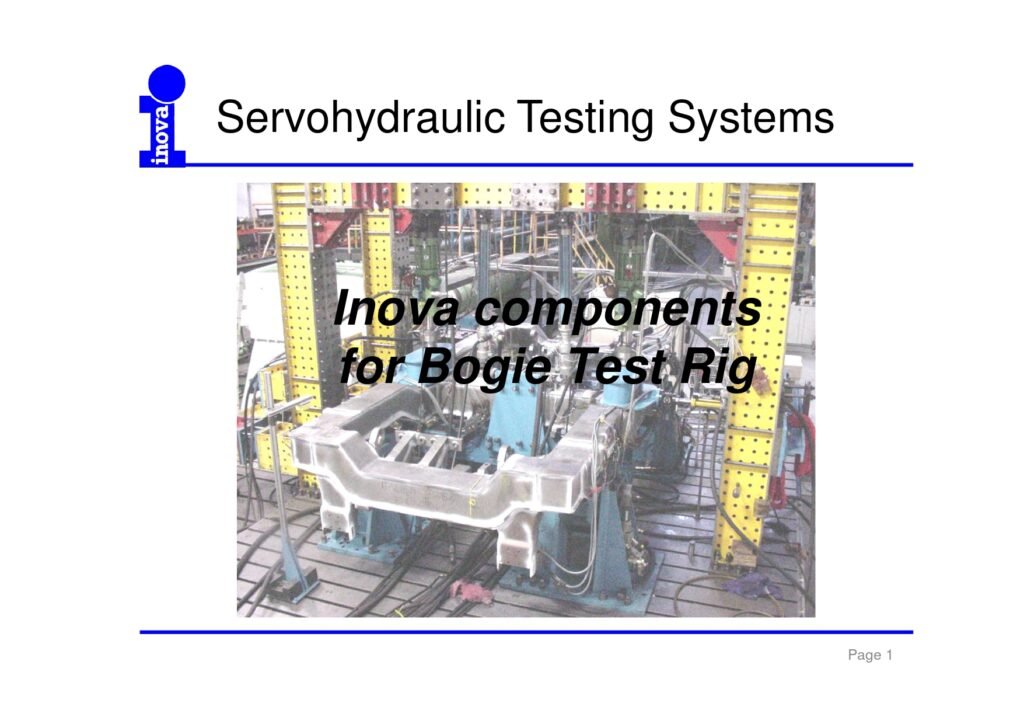 inova

Servohydraulic Testing Systems

Inova components for Bogie Test Rig

Page 1